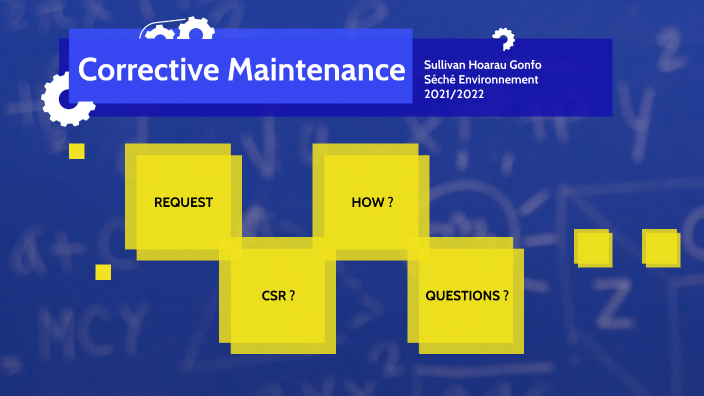 Corrective Maintenance

Sullivan Hoarau Gonfo
Séché Environnement
2021/2022

REQUEST

HOW ?

CSR ?

QUESTIONS ?